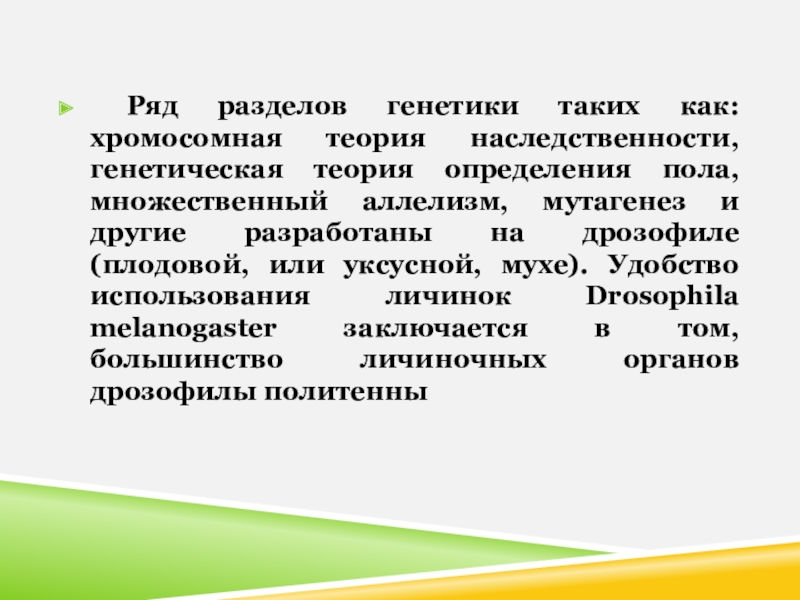 Ряд разделов генетики таких как: хромосомная теория наследственности, генетическая теория определения пола, множественный аллелизм, мутагенез и другие разработаны на дрозофиле (плодовой, или уксусной, мухе). Удобство использования личинок Drosophila melanogaster заключается в том, большинство личиночных органов дрозофилы политенны